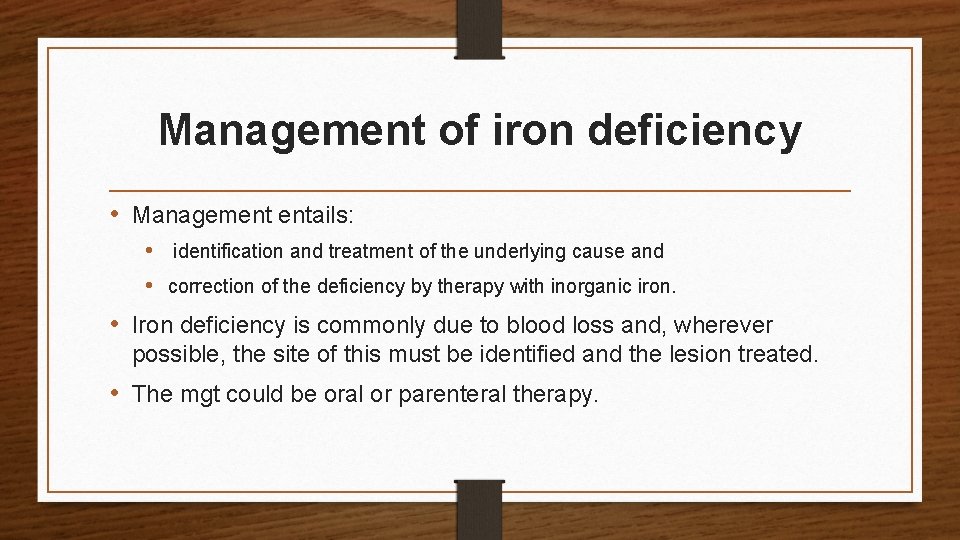 Management of iron deficiency

• Management entails:
  • identification and treatment of the underlying cause and
  • correction of the deficiency by therapy with inorganic iron.
• Iron deficiency is commonly due to blood loss and, wherever possible, the site of this must be identified and the lesion treated.
• The mgt could be oral or parenteral therapy.